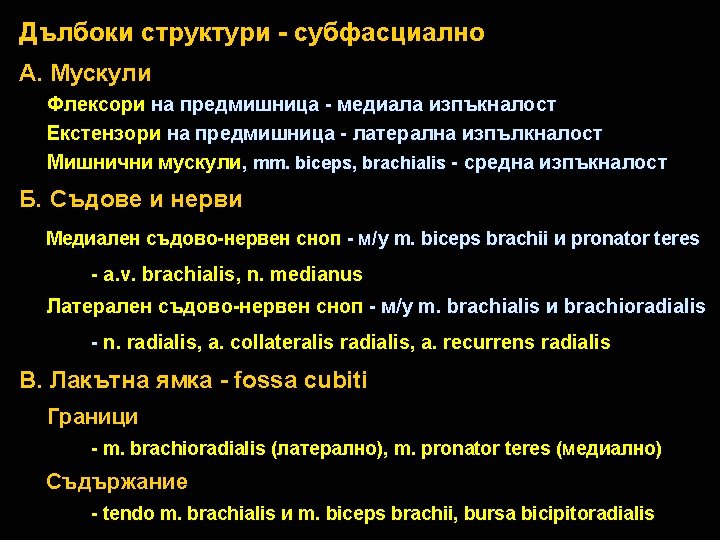 Дълбоки структури - субфасциално

А. Мускули

Флексори на предмишница - медиала изпъкналост

Екстензори на предмишница - латерална изпълкналост

Мишнични мускули, mm. biceps, brachialis - средна изпъкналост

Б. Съдове и нерви

Медиален съдово-нервен сноп - м/у m. biceps brachii и pronator teres

- a.v. brachialis, n. medianus

Латерален съдово-нервен сноп - м/у m. brachialis и brachioradialis

- n. radialis, a. collateralis radialis, a. recurrens radialis

В. Лакътна ямка - fossa cubiti

Граници

- m. brachioradialis (латерално), m. pronator teres (медиално)

Съдържание

- tendo m. brachialis и m. biceps brachii, bursa bicipitoradialis